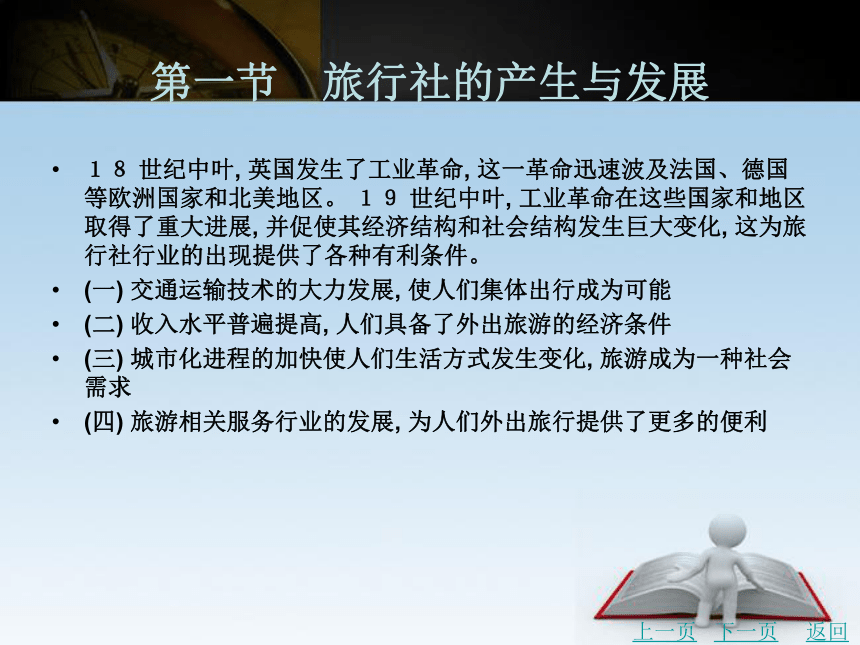 第一节　旅行社的产生与发展

• １８ 世纪中叶, 英国发生了工业革命, 这一革命迅速波及法国、德国等欧洲国家和北美地区。 １９ 世纪中叶, 工业革命在这些国家和地区取得了重大进展, 并促使其经济结构和社会结构发生巨大变化, 这为旅行社行业的出现提供了各种有利条件。

• (一) 交通运输技术的大力发展, 使人们集体出行成为可能

• (二) 收入水平普遍提高, 人们具备了外出旅游的经济条件

• (三) 城市化进程的加快使人们生活方式发生变化, 旅游成为一种社会需求

• (四) 旅游相关服务行业的发展, 为人们外出旅行提供了更多的便利

上一页　下一页　返回